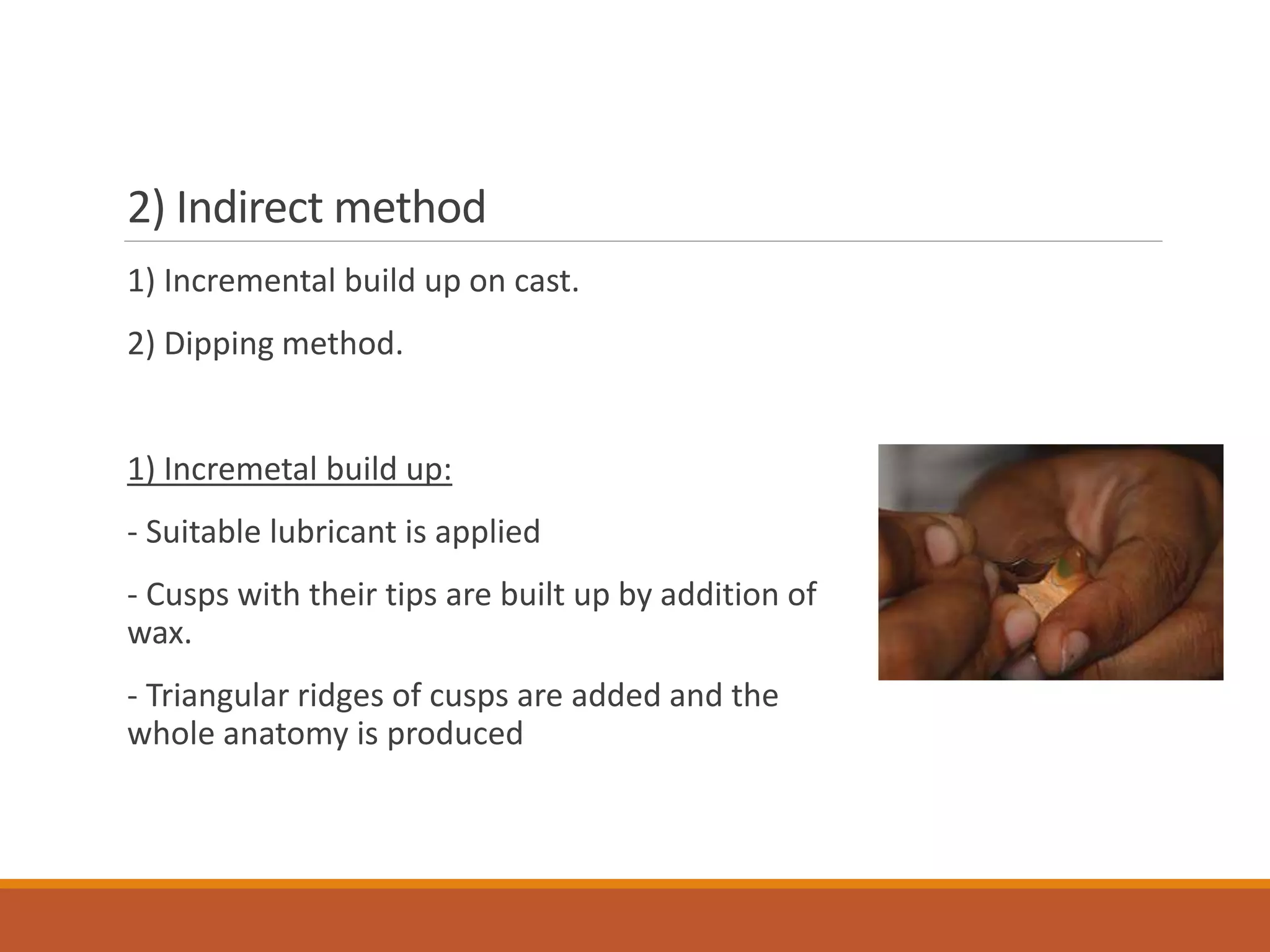 2) Indirect method

1) Incremental build up on cast.

2) Dipping method.

1) Incremetal build up:

- Suitable lubricant is applied

- Cusps with their tips are built up by addition of wax.

- Triangular ridges of cusps are added and the whole anatomy is produced